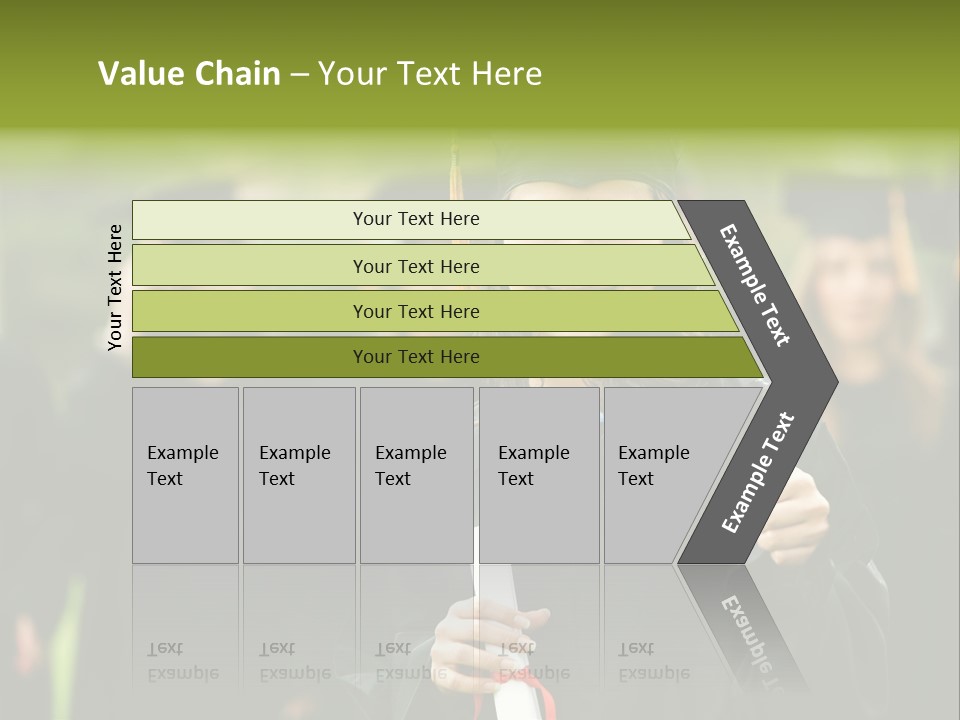 Value Chain – Your Text Here

Your Text Here

Your Text Here

Your Text Here

Your Text Here

Your Text Here

Example Text

Example Text

Example Text

Example Text

Example Text

Example Text

Example Text